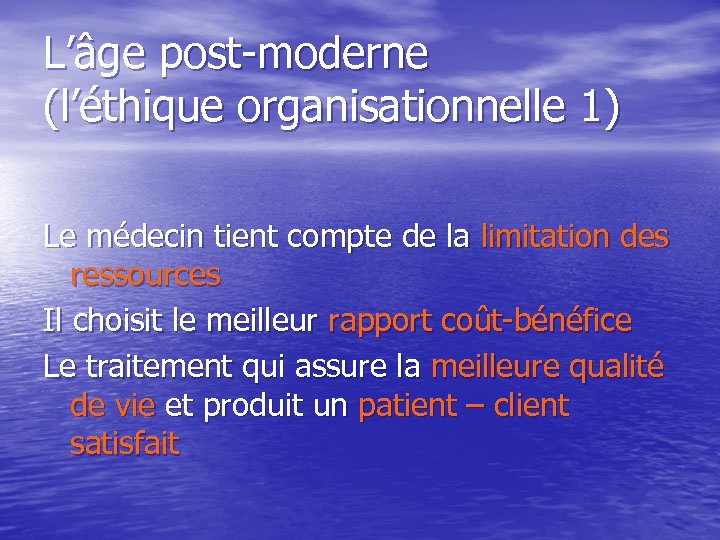 L’âge post-moderne
(l’éthique organisationnelle 1)

Le médecin tient compte de la limitation des ressources

Il choisit le meilleur rapport coût-bénéfice

Le traitement qui assure la meilleure qualité de vie et produit un patient – client satisfait